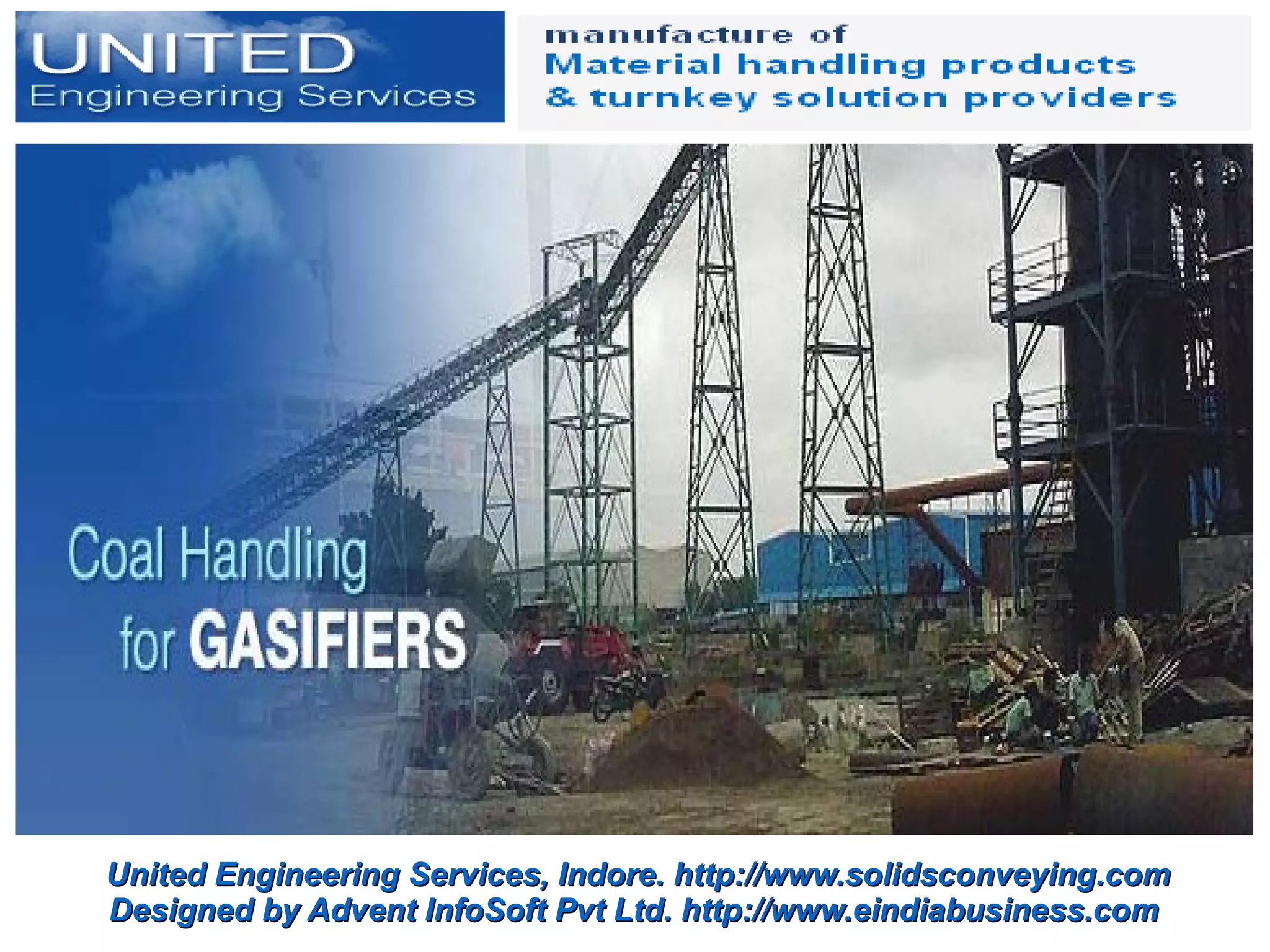 UNITED
Engineering Services

manufacture of
Material handling products
& turnkey solution providers

Coal Handling
for GASIFIERS

United Engineering Services, Indore. http://www.solidsconveying.com
Designed by Advent InfoSoft Pvt Ltd. http://www.eindiabusiness.com